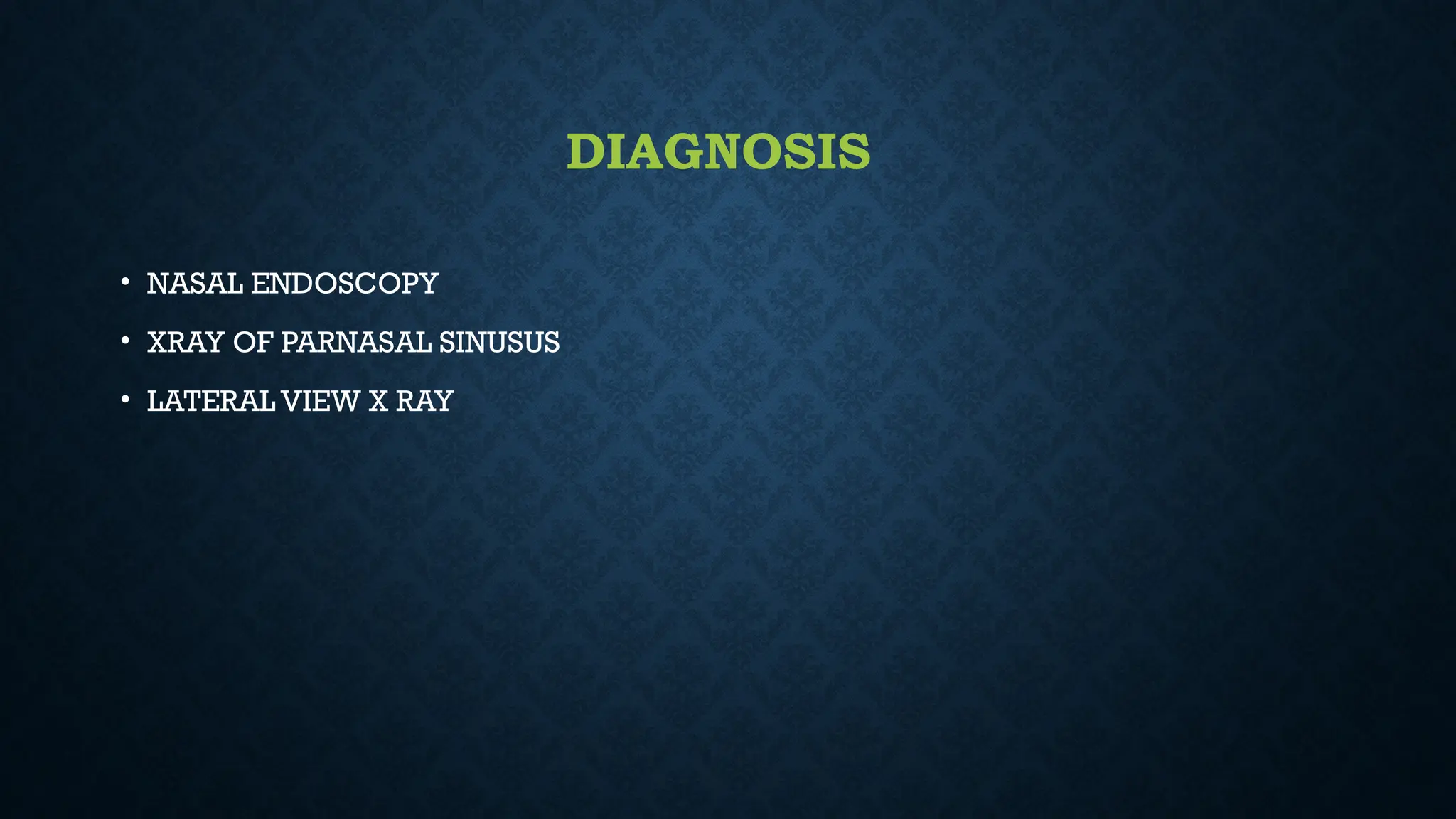 DIAGNOSIS

• NASAL ENDOSCOPY
• XRAY OF PARNASAL SINUSUS
• LATERAL VIEW X RAY